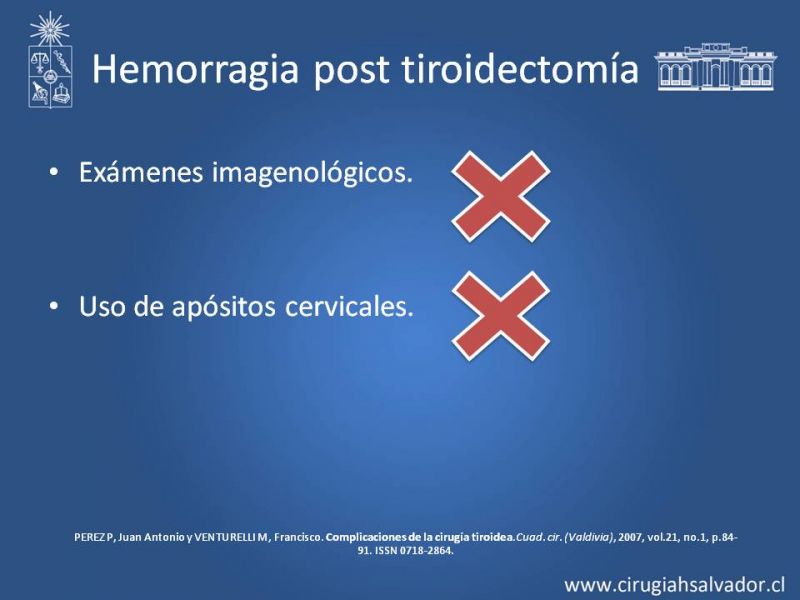 Hemorragia post tiroidectomía

• Exámenes imagenológicos.

• Uso de apósitos cervicales.

PEREZ P, Juan Antonio y VENTURELLI M, Francisco. Complicaciones de la cirugía tiroidea. Cuad. cir. (Valdivia), 2007, vol.21, no.1, p.84-91. ISSN 0718-2864.

www.cirugiahsalvador.cl